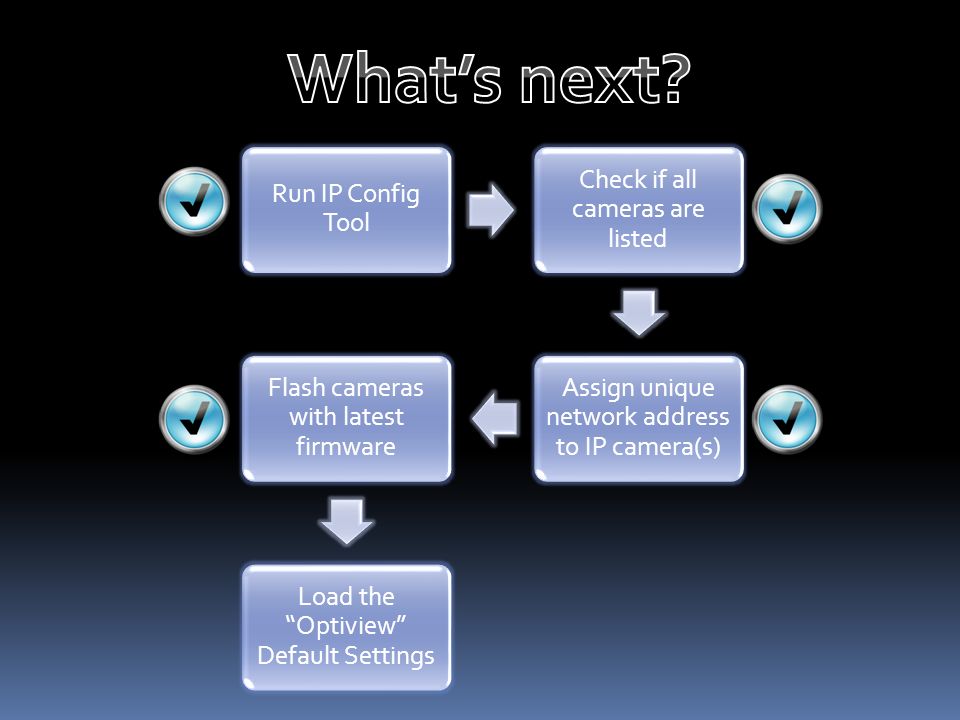 What's next?

Run IP Config Tool

Check if all cameras are listed

Assign unique network address to IP camera(s)

Flash cameras with latest firmware

Load the "Optiview" Default Settings